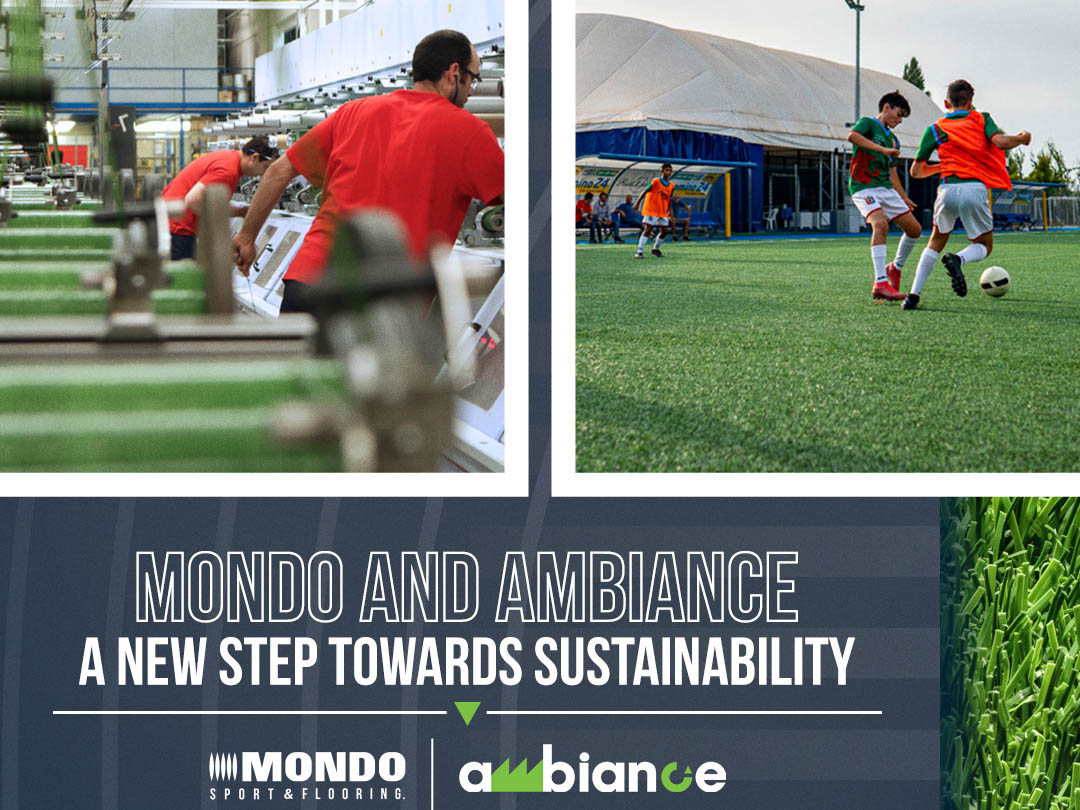 MONDO AND AMBIANCE
A NEW STEP TOWARDS SUSTAINABILITY

MONDO
SPORT & FLOORING.

ambiance